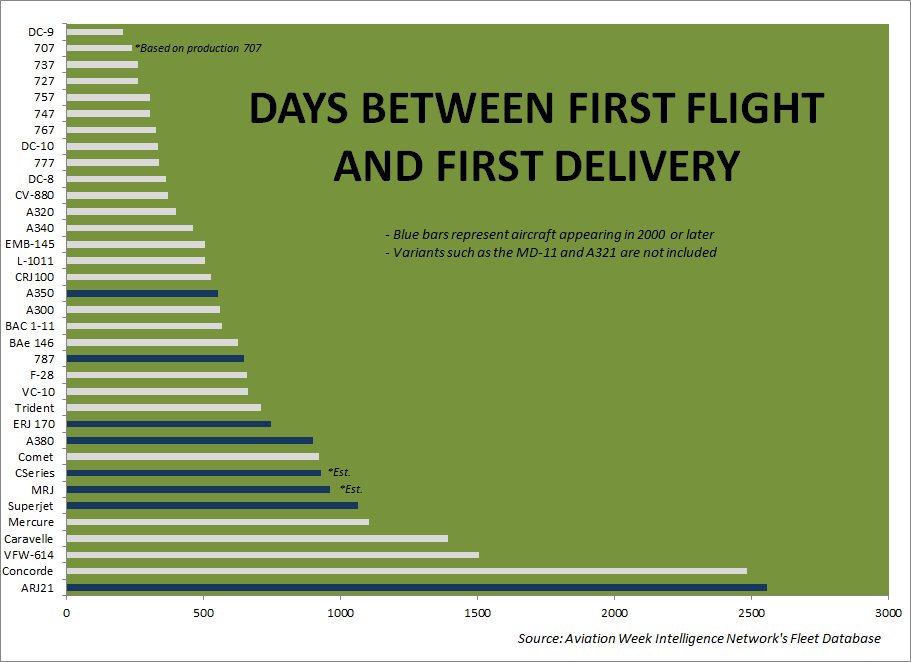 DAYS BETWEEN FIRST FLIGHT AND FIRST DELIVERY

- Blue bars represent aircraft appearing in 2000 or later
- Variants such as the MD-11 and A321 are not included

DC-9
707 *Based on production 707
737
727
757
747
767
DC-10
777
DC-8
CV-880
A320
A340
EMB-145
L-1011
CRJ100
A350
A300
BAC 1-11
BAe 146
787
F-28
VC-10
Trident
ERJ 170
A380
Comet
CSeries *Est.
MRJ *Est.
Superjet
Mercure
Caravelle
VFW-614
Concorde
ARJ21

0
500
1000
1500
2000
2500
3000

Source: Aviation Week Intelligence Network's Fleet Database